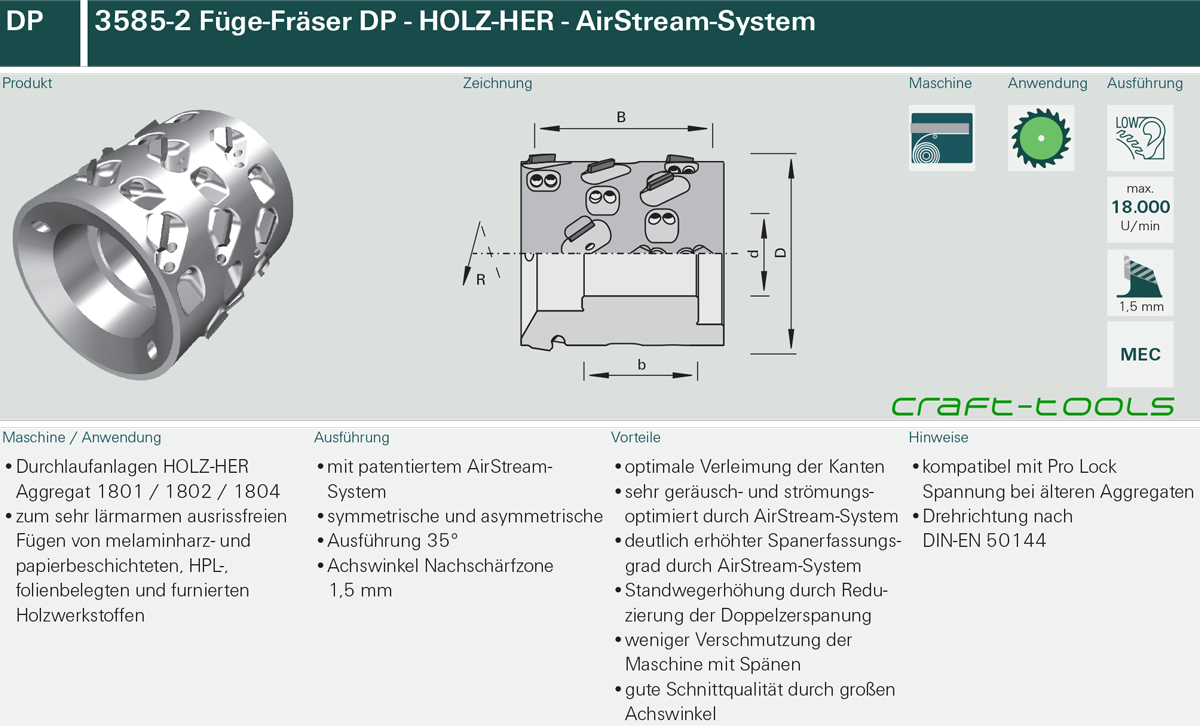 DP

3585-2 Füge-Fräser DP - HOLZ-HER - AirStream-System

Produkt

Zeichnung

B

R

d

D

b

Maschine

Anwendung

Ausführung

LOW

max.
18.000
U/min

1,5 mm

MEC

craft-tools

Maschine / Anwendung

• Durchlaufanlagen HOLZ-HER Aggregat 1801 / 1802 / 1804
• zum sehr lärmarmen ausrissfreien Fügen von melaminharz- und papierbeschichteten, HPL-, folienbelegten und furnierten Holzwerkstoffen

Ausführung

• mit patentiertem AirStream-System
• symmetrische und asymmetrische
• Ausführung 35°
• Achswinkel Nachschärfzone 1,5 mm

Vorteile

• optimale Verleimung der Kanten
• sehr geräusch- und strömungsoptimiert durch AirStream-System
• deutlich erhöhter Spanerfassungsgrad durch AirStream-System
• Standwegerhöhung durch Reduzierung der Doppelzerspanung
• weniger Verschmutzung der Maschine mit Spänen
• gute Schnittqualität durch großen Achswinkel

Hinweise

• kompatibel mit Pro Lock Spannung bei älteren Aggregaten
• Drehrichtung nach DIN-EN 50144